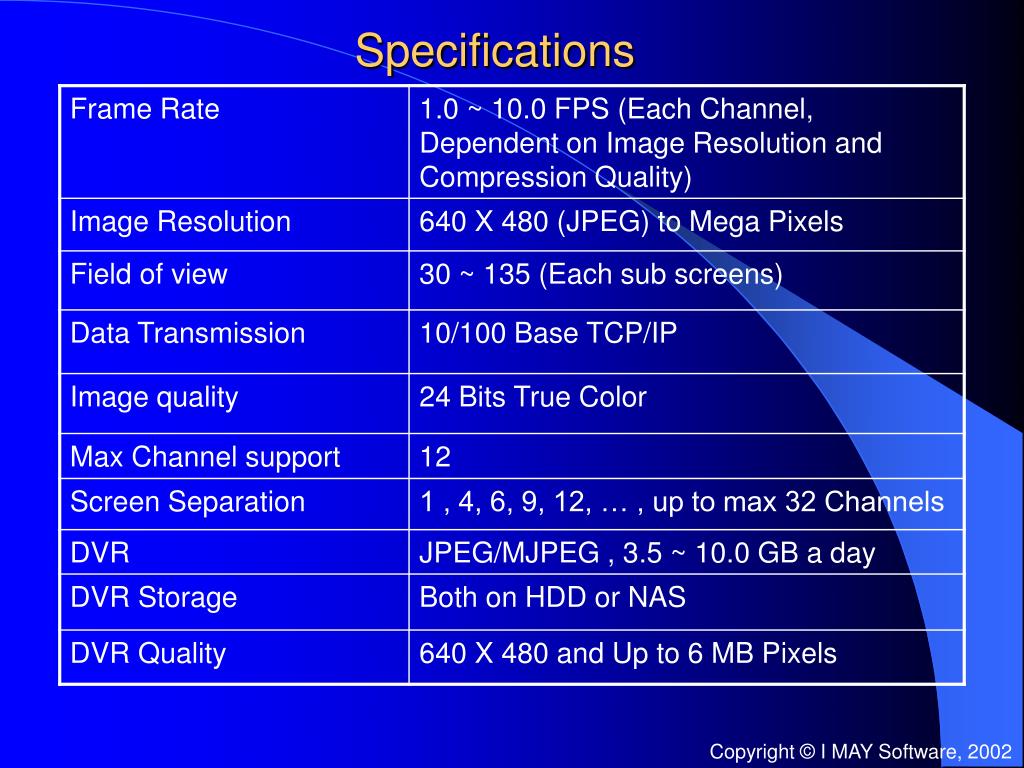 Specifications

| Frame Rate | 1.0 ~ 10.0 FPS (Each Channel, Dependent on Image Resolution and Compression Quality) |
|---|---|
| Image Resolution | 640 X 480 (JPEG) to Mega Pixels |
| Field of view | 30 ~ 135 (Each sub screens) |
| Data Transmission | 10/100 Base TCP/IP |
| Image quality | 24 Bits True Color |
| Max Channel support | 12 |
| Screen Separation | 1 , 4, 6, 9, 12, … , up to max 32 Channels |
| DVR | JPEG/MJPEG , 3.5 ~ 10.0 GB a day |
| DVR Storage | Both on HDD or NAS |
| DVR Quality | 640 X 480 and Up to 6 MB Pixels |

Copyright © I MAY Software, 2002